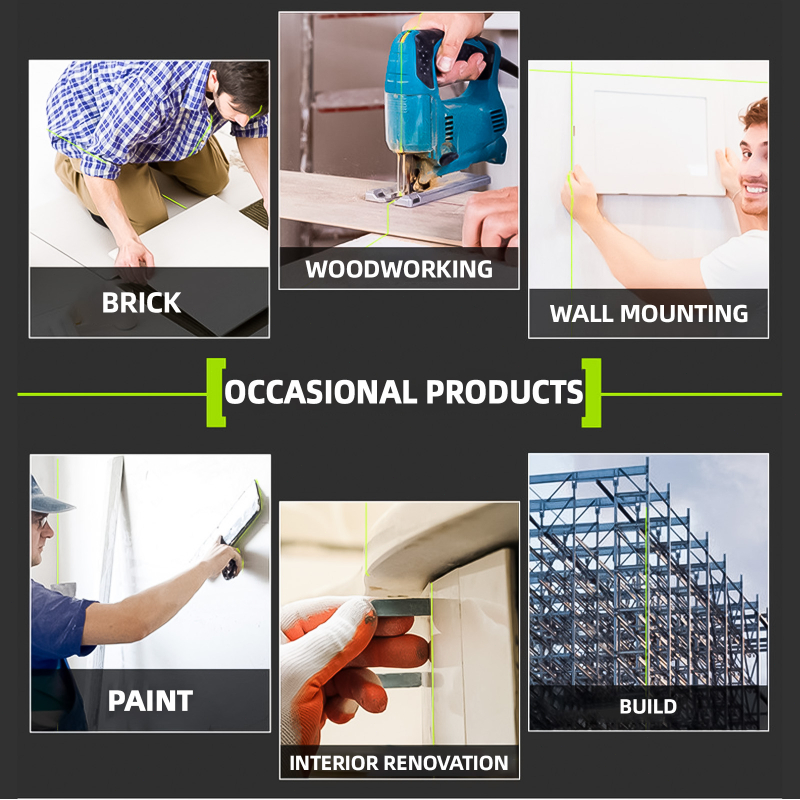 BRICK

WOODWORKING

WALL MOUNTING

OCCASIONAL PRODUCTS

PAINT

INTERIOR RENOVATION

BUILD